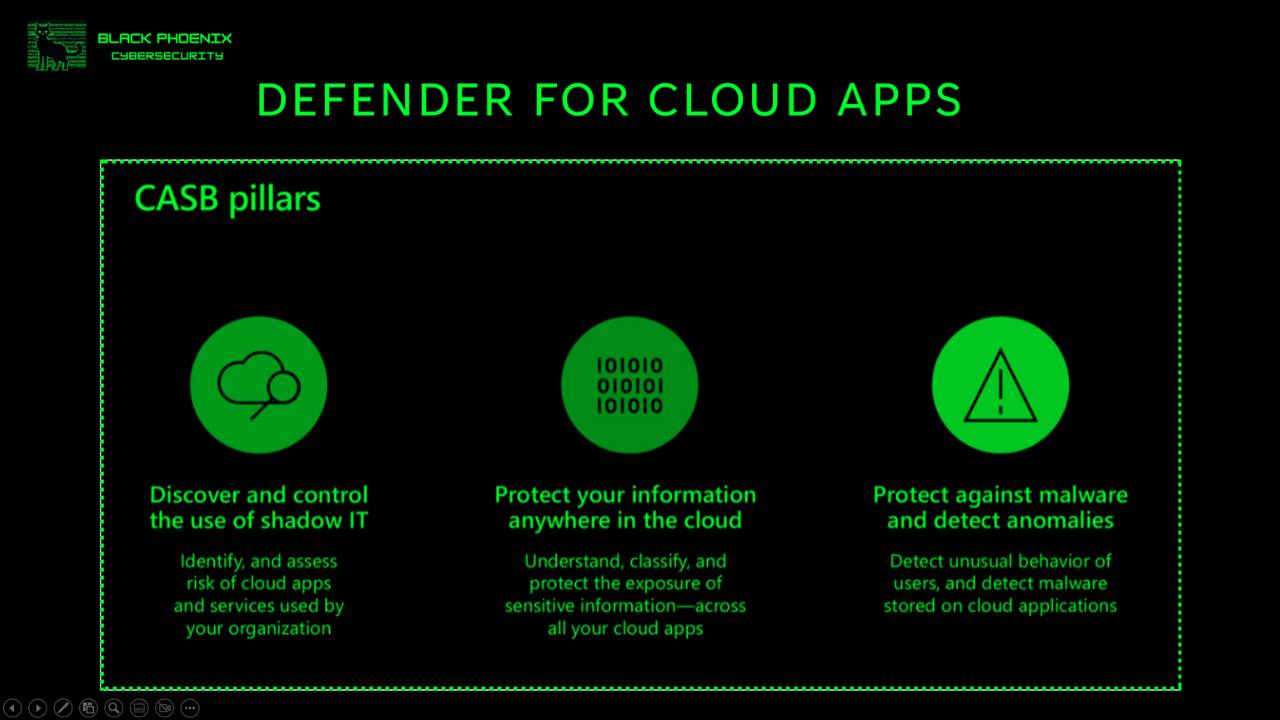 BLACK PHOENIX
CYBERSECURITY

DEFENDER FOR CLOUD APPS

CASB pillars

101010
010101
101010

Discover and control the use of shadow IT

Identify, and assess risk of cloud apps and services used by your organization

Protect your information anywhere in the cloud

Understand, classify, and protect the exposure of sensitive information—across all your cloud apps

Protect against malware and detect anomalies

Detect unusual behavior of users, and detect malware stored on cloud applications